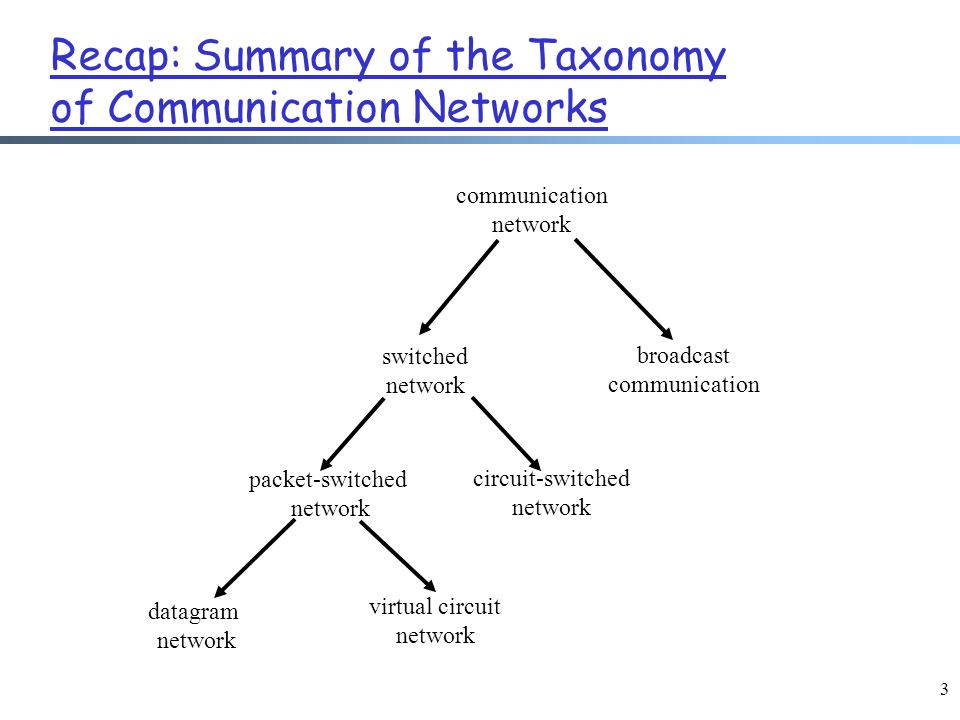 Recap: Summary of the Taxonomy of Communication Networks

communication network

switched network

broadcast communication

packet-switched network

circuit-switched network

datagram network

virtual circuit network

3